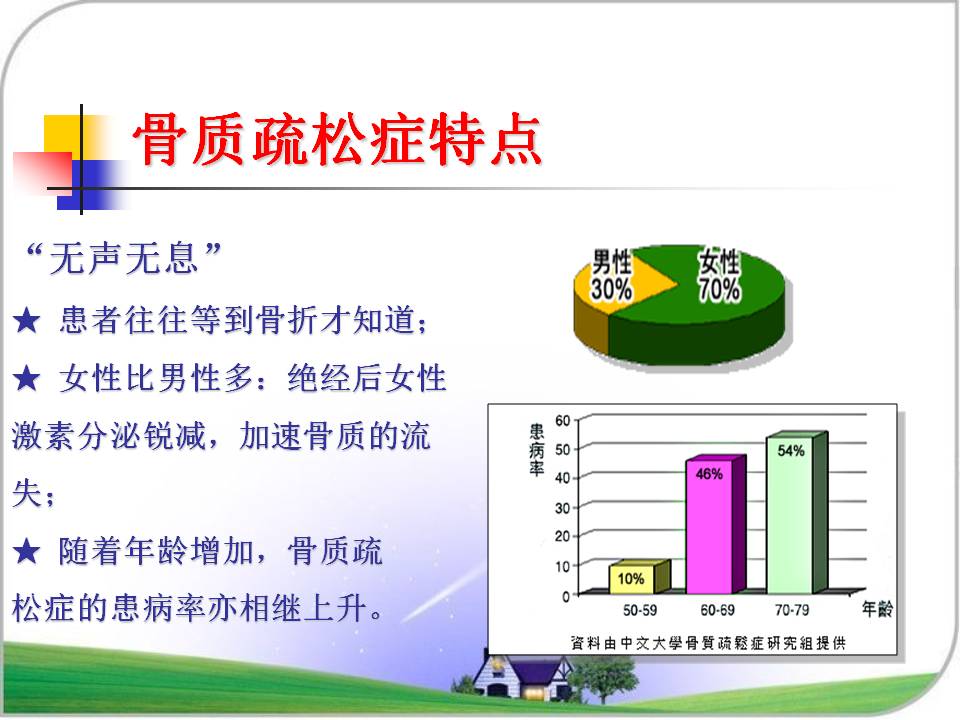 骨质疏松症特点

“无声无息”

★ 患者往往等到骨折才知道；

★ 女性比男性多：绝经后女性激素分泌锐减，加速骨质的流失；

★ 随着年龄增加，骨质疏松症的患病率亦相继上升。

男性
30%
女性
70%

患病率
60
50
40
30
20
10
0
10%
46%
54%
50-59
60-69
70-79
年齡
資料由中文大學骨質疏鬆症研究組提供